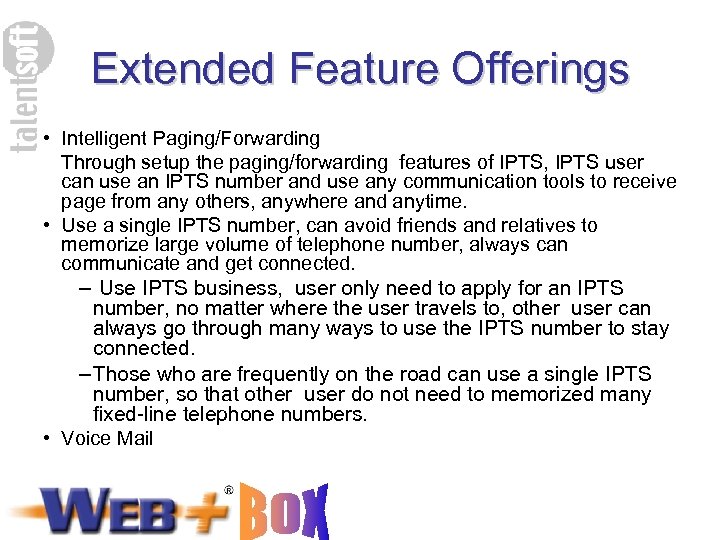 talentsoft

Extended Feature Offerings

• Intelligent Paging/Forwarding

Through setup the paging/forwarding features of IPTS, IPTS user can use an IPTS number and use any communication tools to receive page from any others, anywhere and anytime.

• Use a single IPTS number, can avoid friends and relatives to memorize large volume of telephone number, always can communicate and get connected.

– Use IPTS business, user only need to apply for an IPTS number, no matter where the user travels to, other user can always go through many ways to use the IPTS number to stay connected.

– Those who are frequently on the road can use a single IPTS number, so that other user do not need to memorized many fixed-line telephone numbers.

• Voice Mail

WEB+® BOX